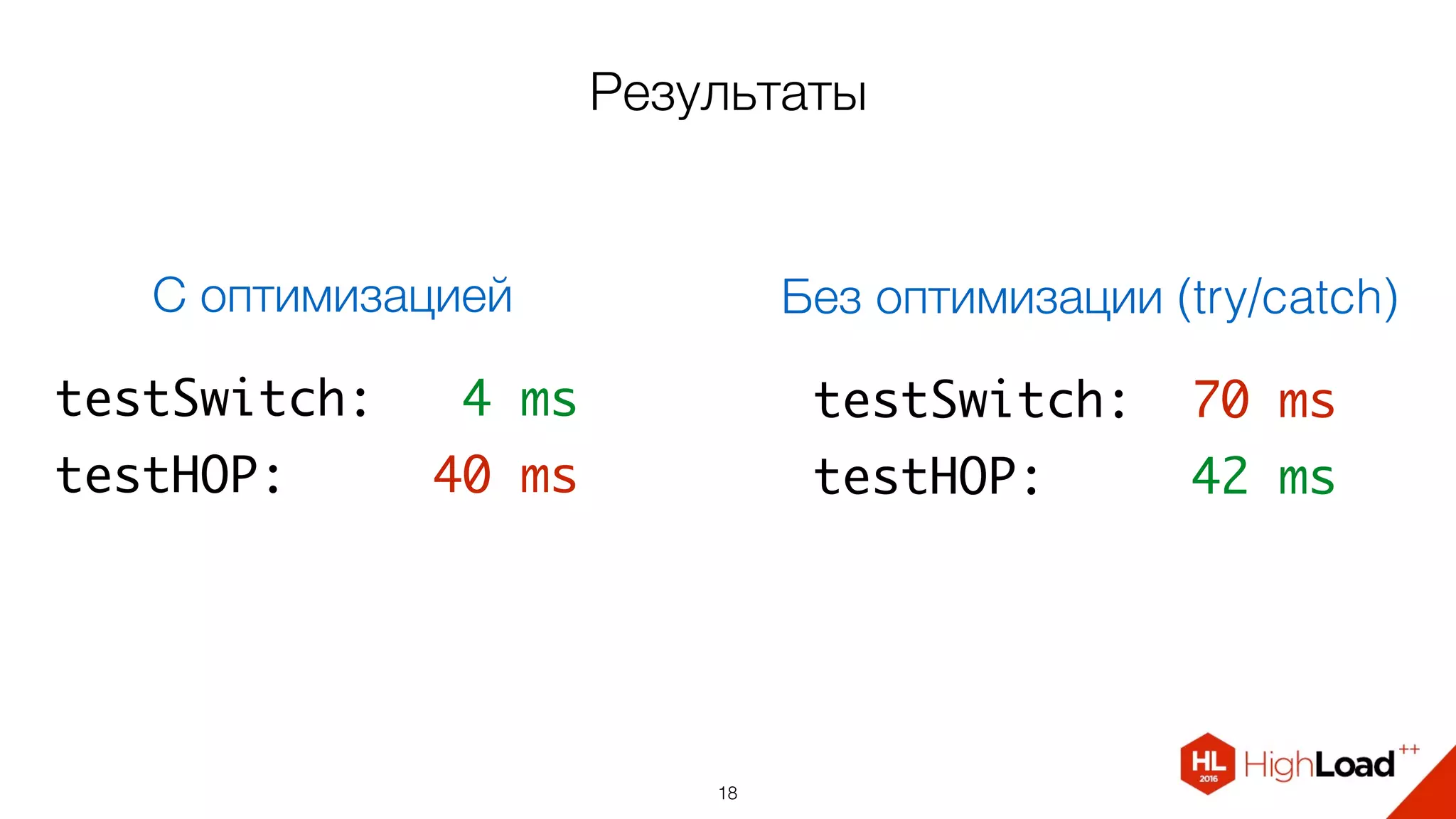 Результаты

С оптимизацией

testSwitch: 4 ms
testHOP: 40 ms

Без оптимизации (try/catch)

testSwitch: 70 ms
testHOP: 42 ms

18

HL 2016 HighLoad++